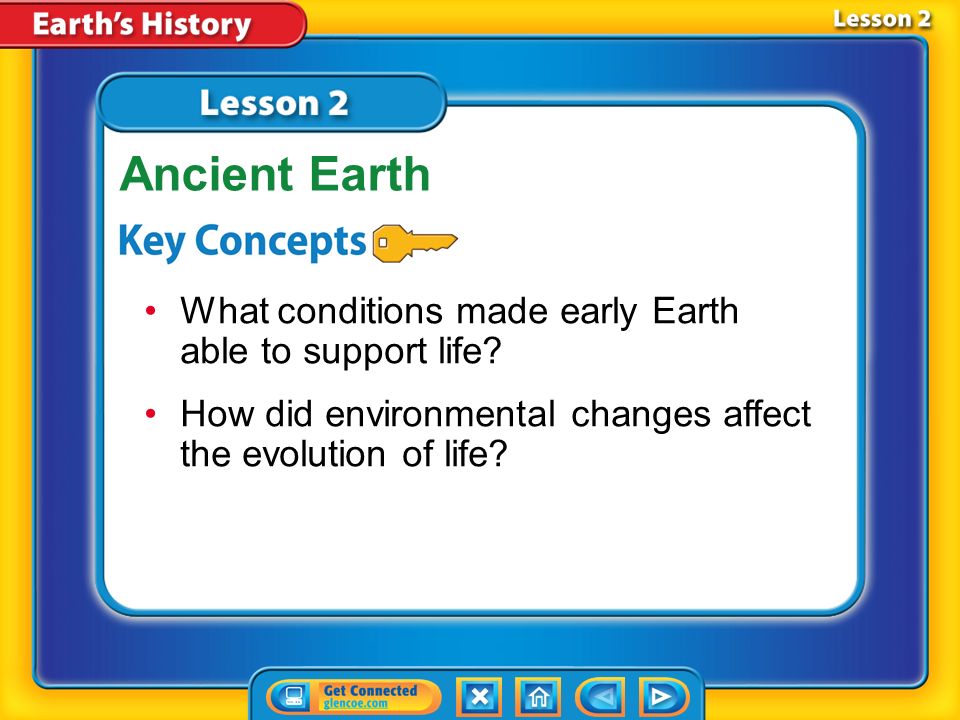 Earth's History

Lesson 2

Lesson 2

Ancient Earth

Key Concepts

• What conditions made early Earth able to support life?

• How did environmental changes affect the evolution of life?

Get Connected
glencoe.com